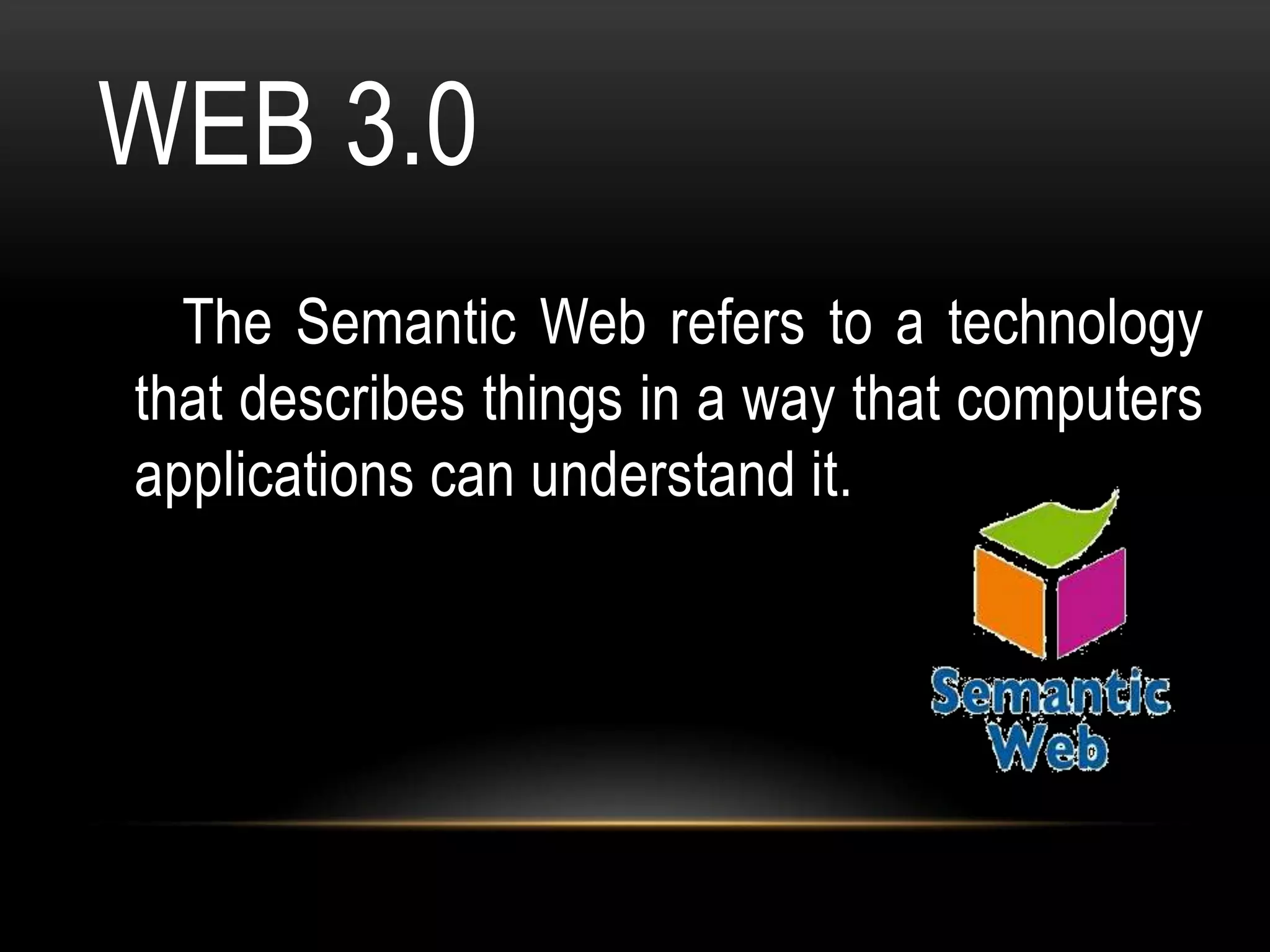 WEB 3.0

The Semantic Web refers to a technology that describes things in a way that computers applications can understand it.

Semantic Web